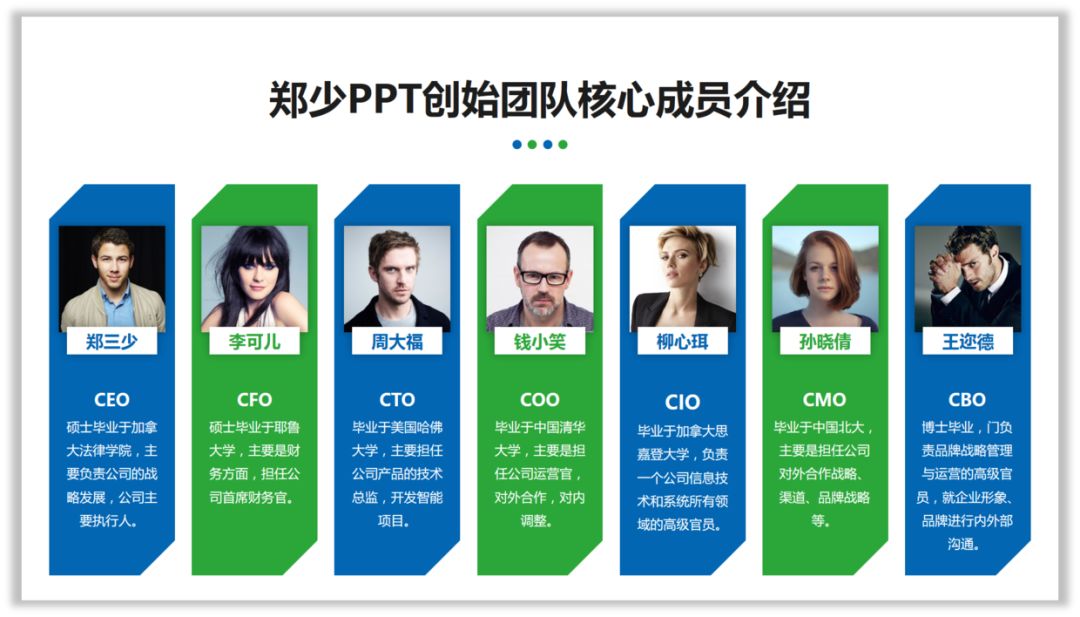 郑少PPT创始团队核心成员介绍

郑三少

CEO

硕士毕业于加拿大法律学院，主要负责公司的战略发展，公司主要执行人。

李可儿

CFO

硕士毕业于耶鲁大学，主要是财务方面，担任公司首席财务官。

周大福

CTO

毕业于美国哈佛大学，主要担任公司产品的技术总监，开发智能项目。

钱小笑

COO

毕业于中国清华大学，主要是担任公司运营官，对外合作，对内调整。

柳心珥

CIO

毕业于加拿大思嘉登大学，负责一个公司信息技术和系统所有领域的高级官员。

孙晓倩

CMO

毕业于中国北大，主要是担任公司对外合作战略、渠道、品牌战略等。

王迩德

CBO

博士毕业，门负责品牌战略管理与运营的高级官员，就企业形象、品牌进行内外部沟通。